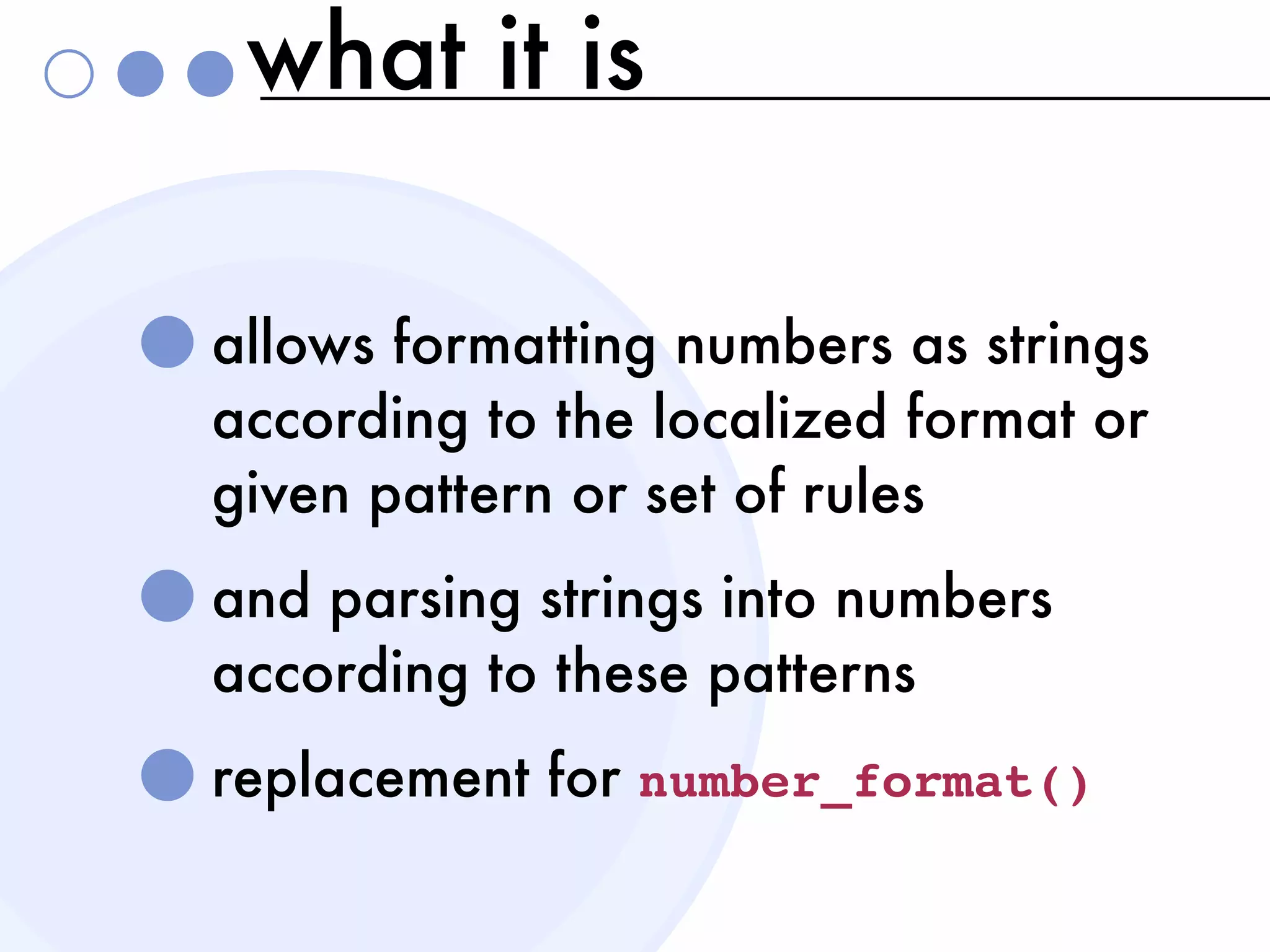 what it is

allows formatting numbers as strings according to the localized format or given pattern or set of rules

and parsing strings into numbers according to these patterns

replacement for number_format()